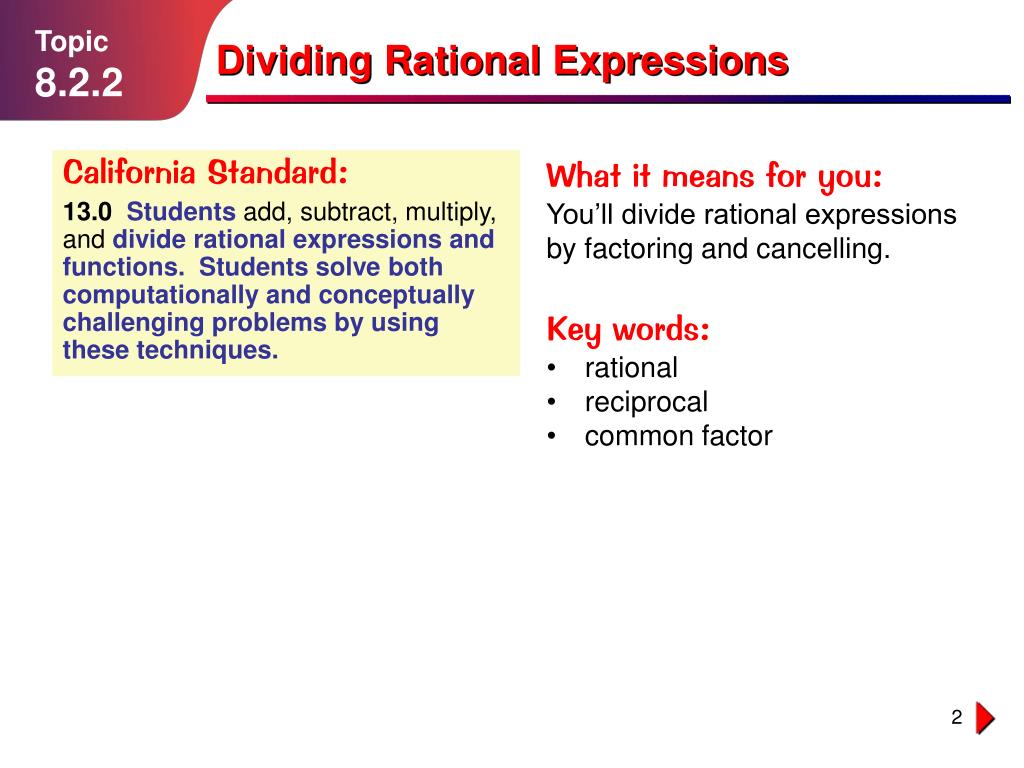 Topic
8.2.2

Dividing Rational Expressions

California Standard:

13.0 Students add, subtract, multiply, and divide rational expressions and functions. Students solve both computationally and conceptually challenging problems by using these techniques.

What it means for you:

You'll divide rational expressions by factoring and cancelling.

Key words:

• rational
• reciprocal
• common factor

2